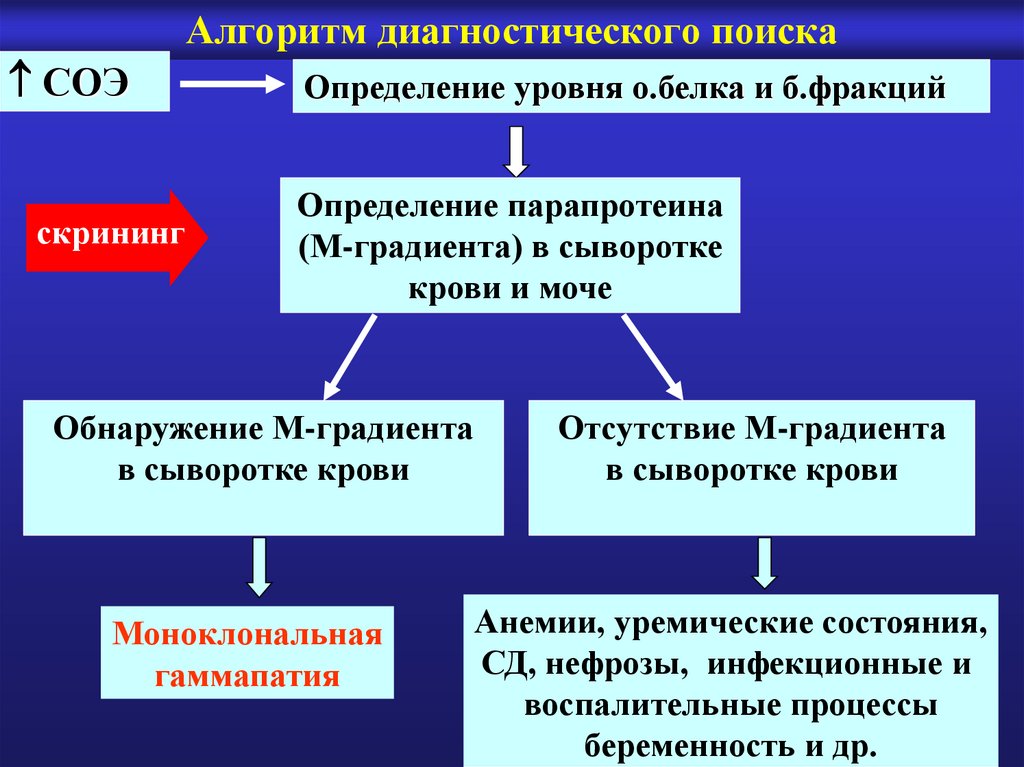 Алгоритм диагностического поиска

↑ СОЭ

Определение уровня о.белка и б.фракций

скрининг

Определение парапротеина (М-градиента) в сыворотке крови и моче

Обнаружение М-градиента в сыворотке крови

Отсутствие М-градиента в сыворотке крови

Моноклональная гаммапатия

Анемии, уремические состояния, СД, нефрозы, инфекционные и воспалительные процессы беременность и др.